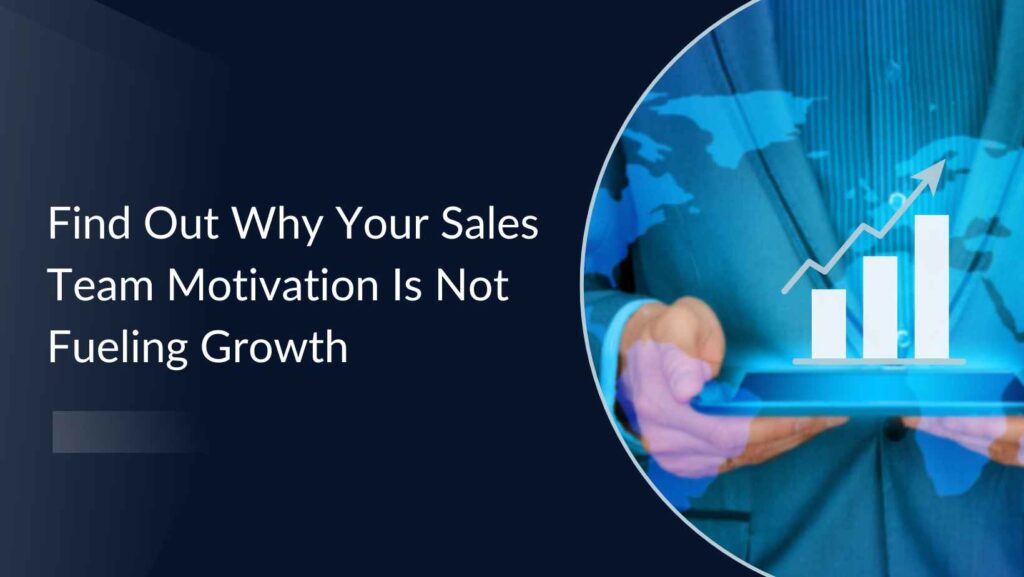 Find Out Why Your Sales Team Motivation Is Not Fueling Growth